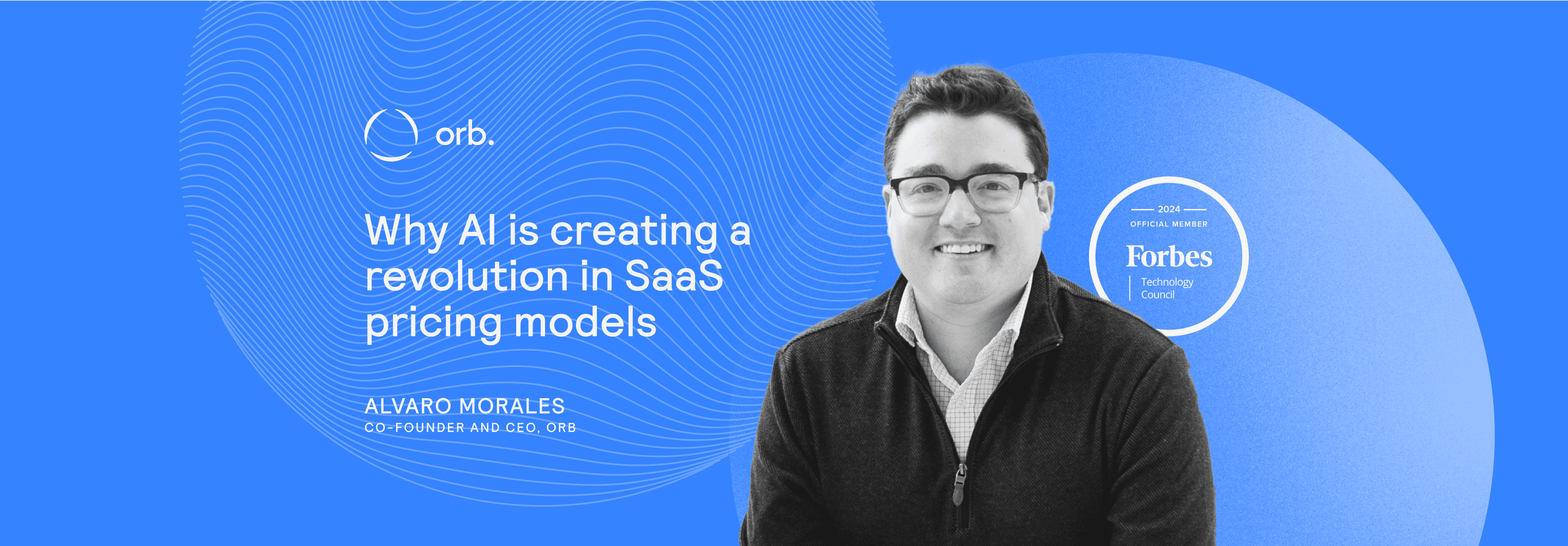 orb.

Why AI is creating a revolution in SaaS pricing models

ALVARO MORALES
CO-FOUNDER AND CEO, ORB

2024
OFFICIAL MEMBER
Forbes
Technology Council